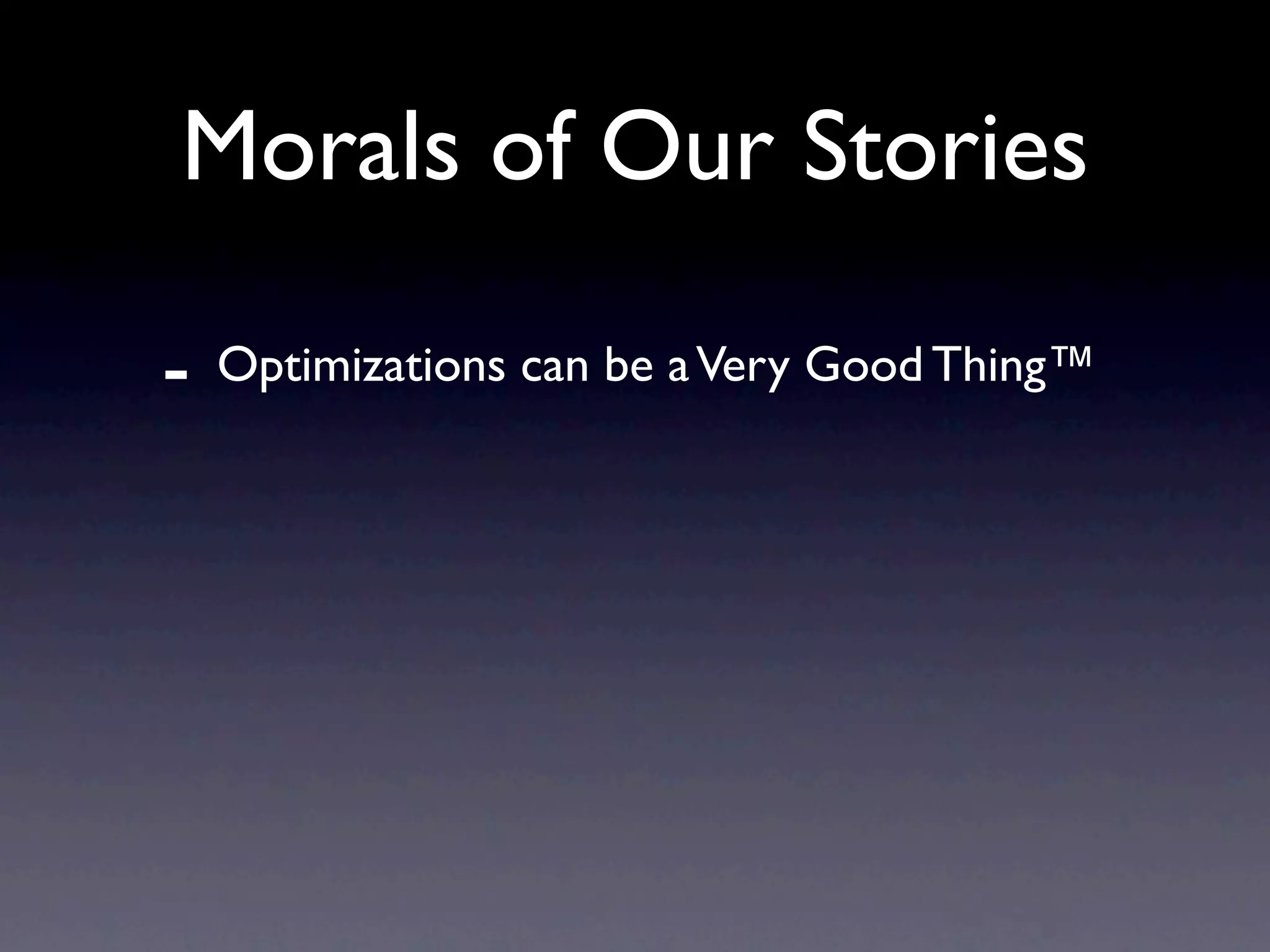 Morals of Our Stories

- Optimizations can be a Very Good Thing™